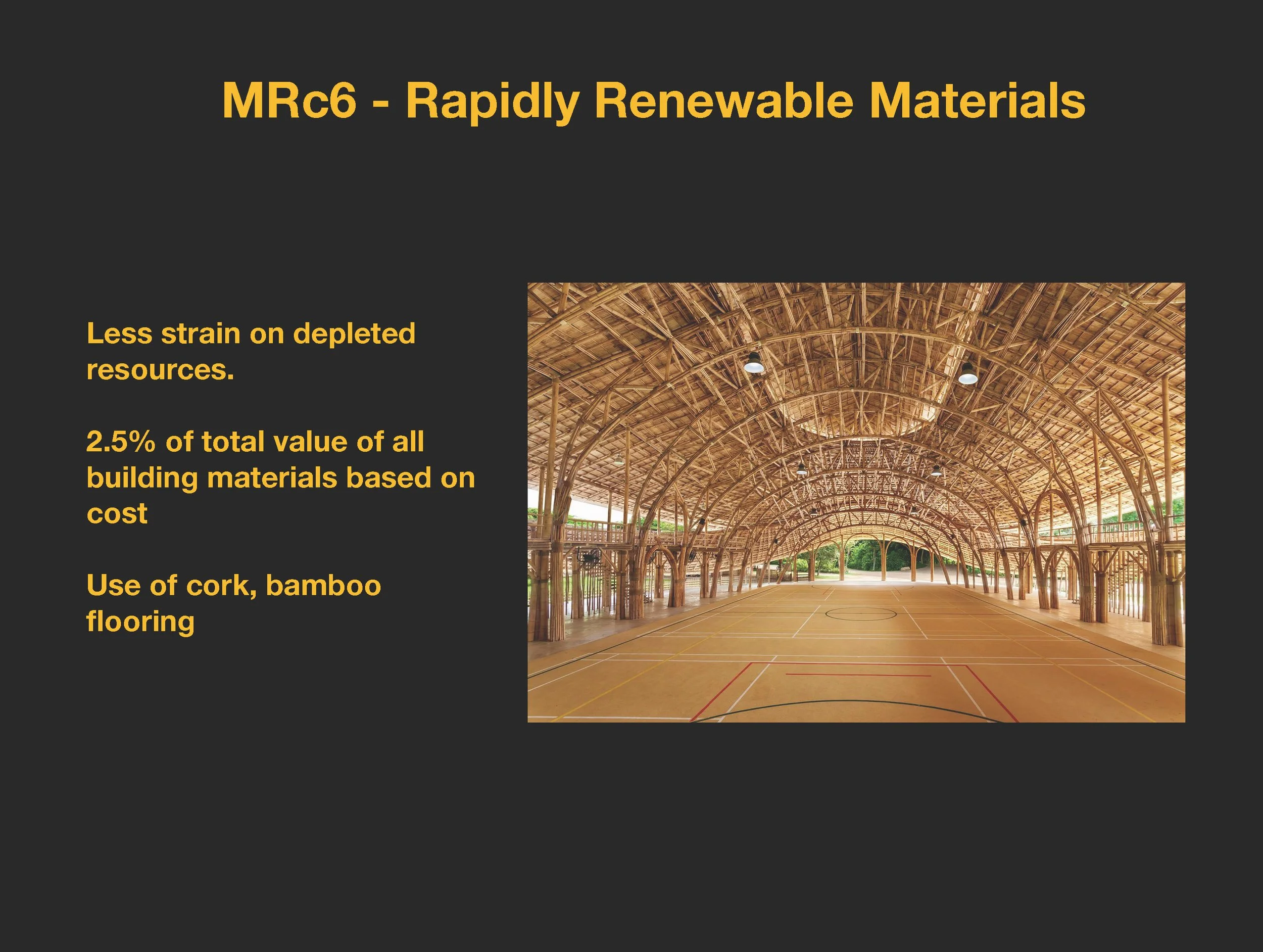 MRc6 - Rapidly Renewable Materials

Less strain on depleted resources.

2.5% of total value of all building materials based on cost

Use of cork, bamboo flooring